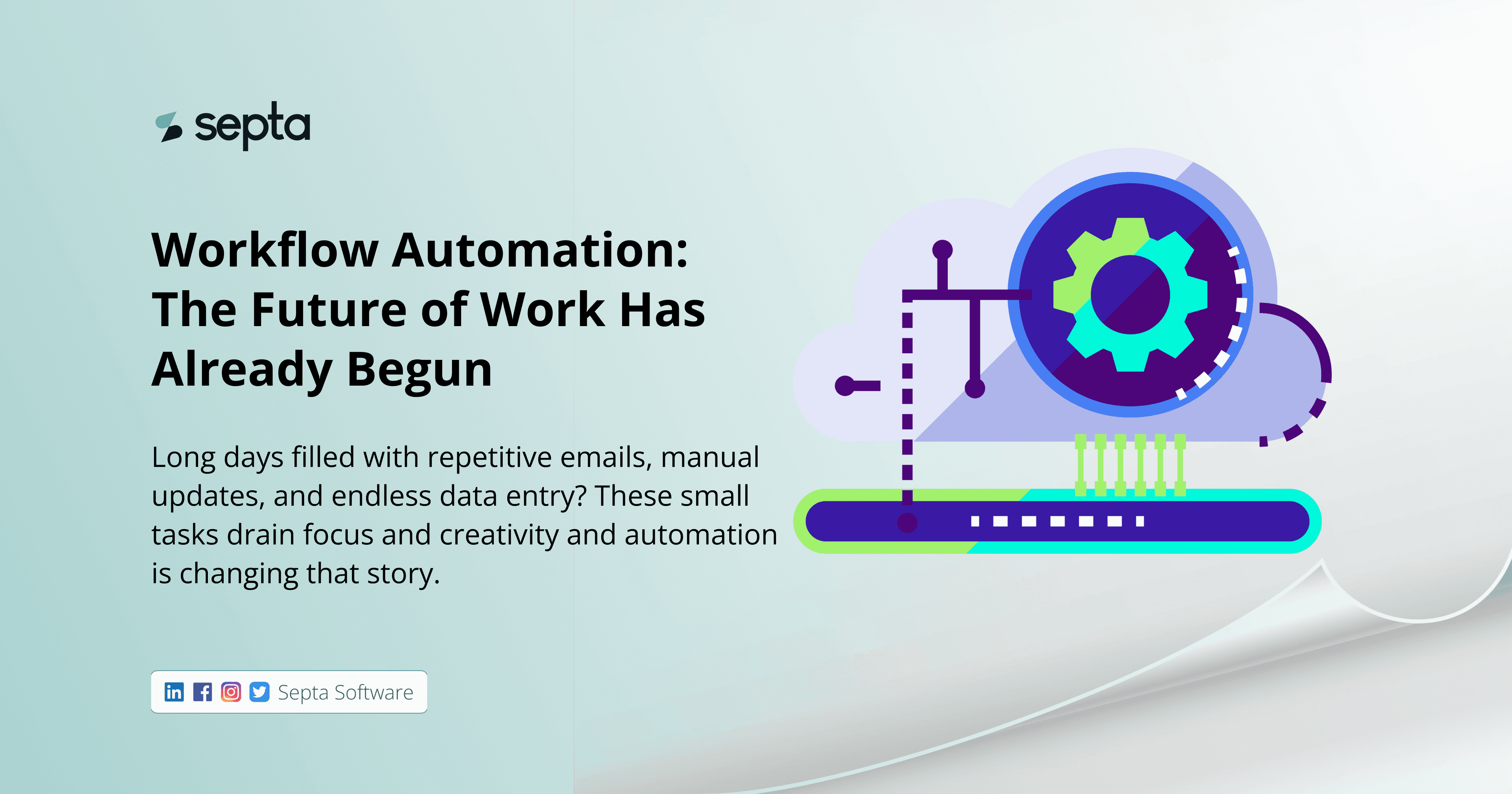 septa

Workflow Automation: The Future of Work Has Already Begun

Long days filled with repetitive emails, manual updates, and endless data entry? These small tasks drain focus and creativity and automation is changing that story.

Septa Software